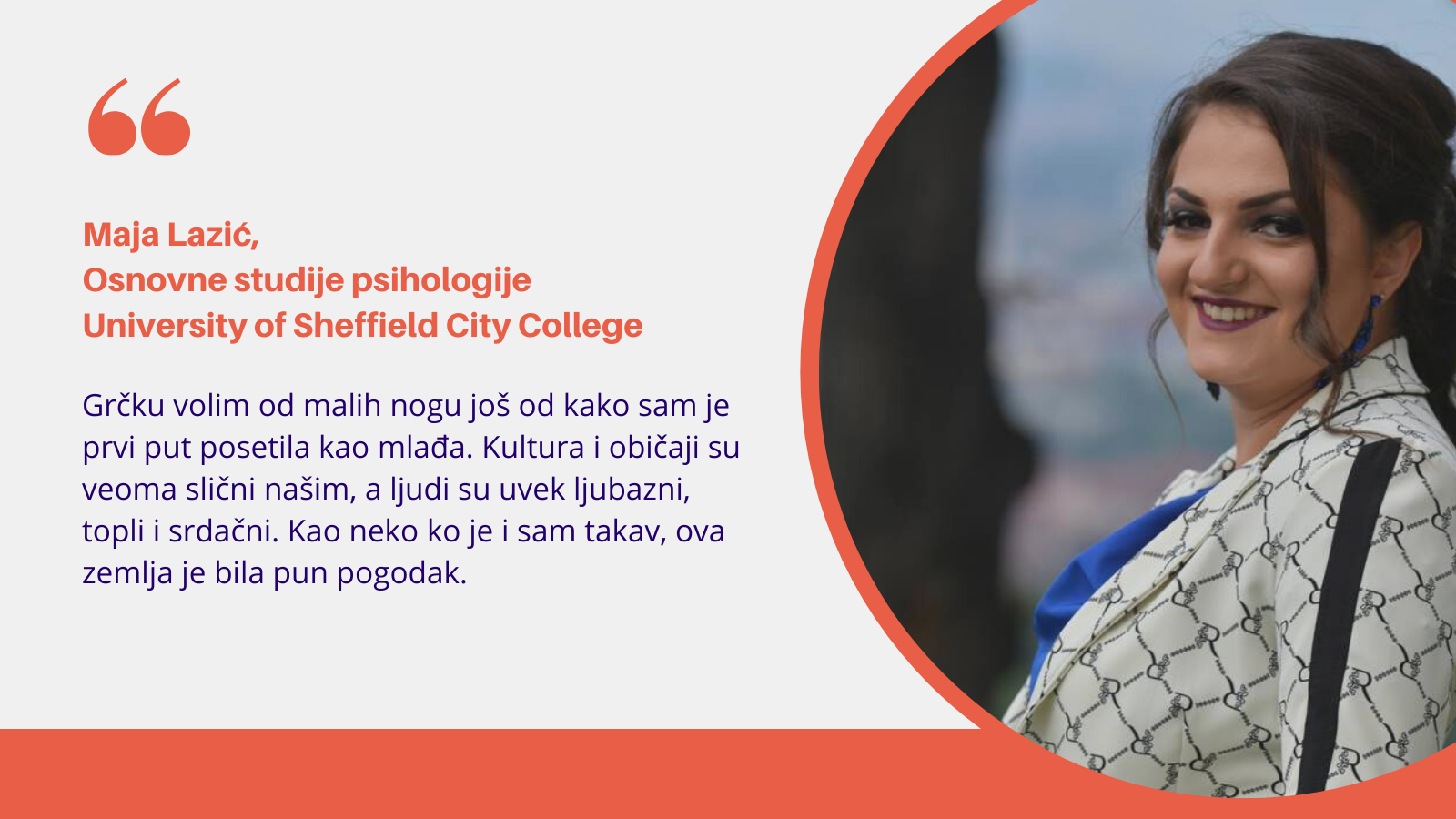 “

Maja Lazić,
Osnovne studije psihologije
University of Sheffield City College

Grčku volim od malih nogu još od kako sam je prvi put posetila kao mlađa. Kultura i običaji su veoma slični našim, a ljudi su uvek ljubazni, topli i srdačni. Kao neko ko je i sam takav, ova zemlja je bila pun pogodak.